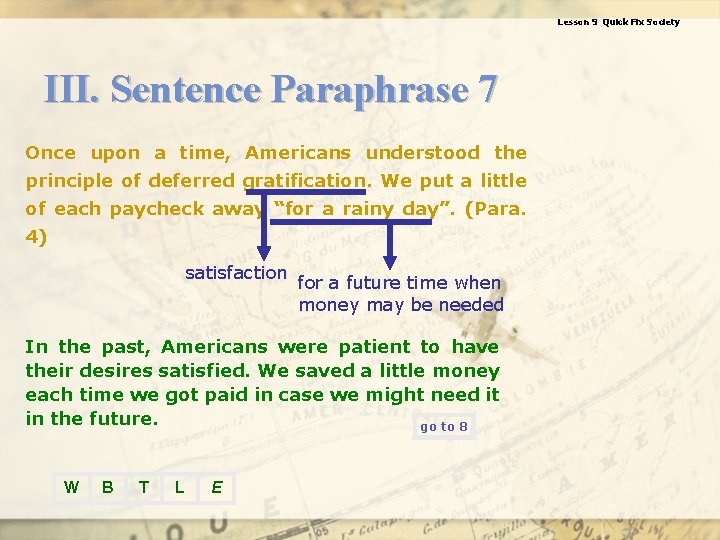 Lesson 9 Quick Fix Society

III. Sentence Paraphrase 7

Once upon a time, Americans understood the principle of deferred gratification. We put a little of each paycheck away "for a rainy day". (Para. 4)

satisfaction

for a future time when money may be needed

In the past, Americans were patient to have their desires satisfied. We saved a little money each time we got paid in case we might need it in the future.

go to 8

W B T L E